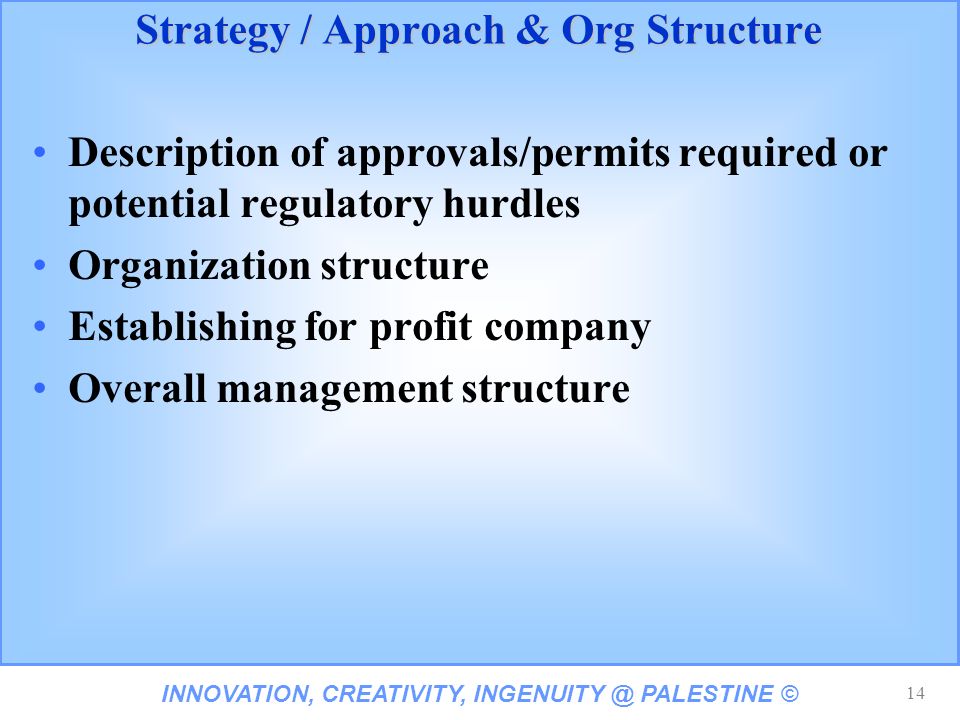 Strategy / Approach & Org Structure

• Description of approvals/permits required or potential regulatory hurdles
• Organization structure
• Establishing for profit company
• Overall management structure

INNOVATION, CREATIVITY, INGENUITY @ PALESTINE ©

14